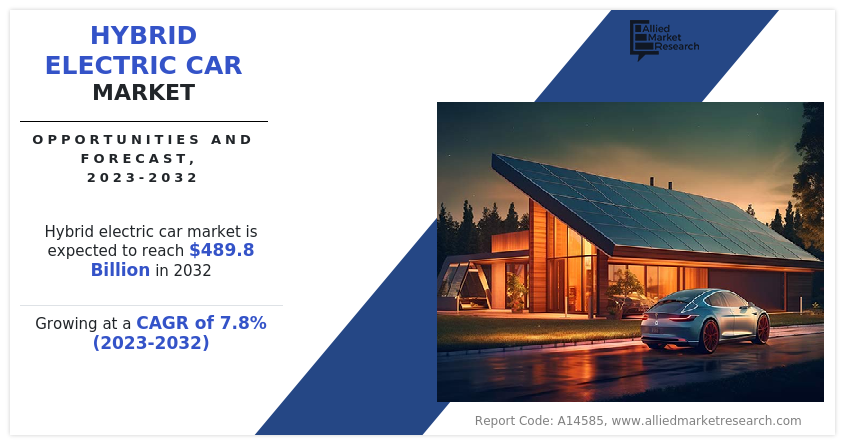 HYBRID ELECTRIC CAR MARKET

OPPORTUNITIES AND FORECAST, 2023-2032

Hybrid electric car market is expected to reach $489.8 Billion in 2032

Growing at a CAGR of 7.8% (2023-2032)

Allied Market Research

Report Code: A14585, www.alliedmarketresearch.com